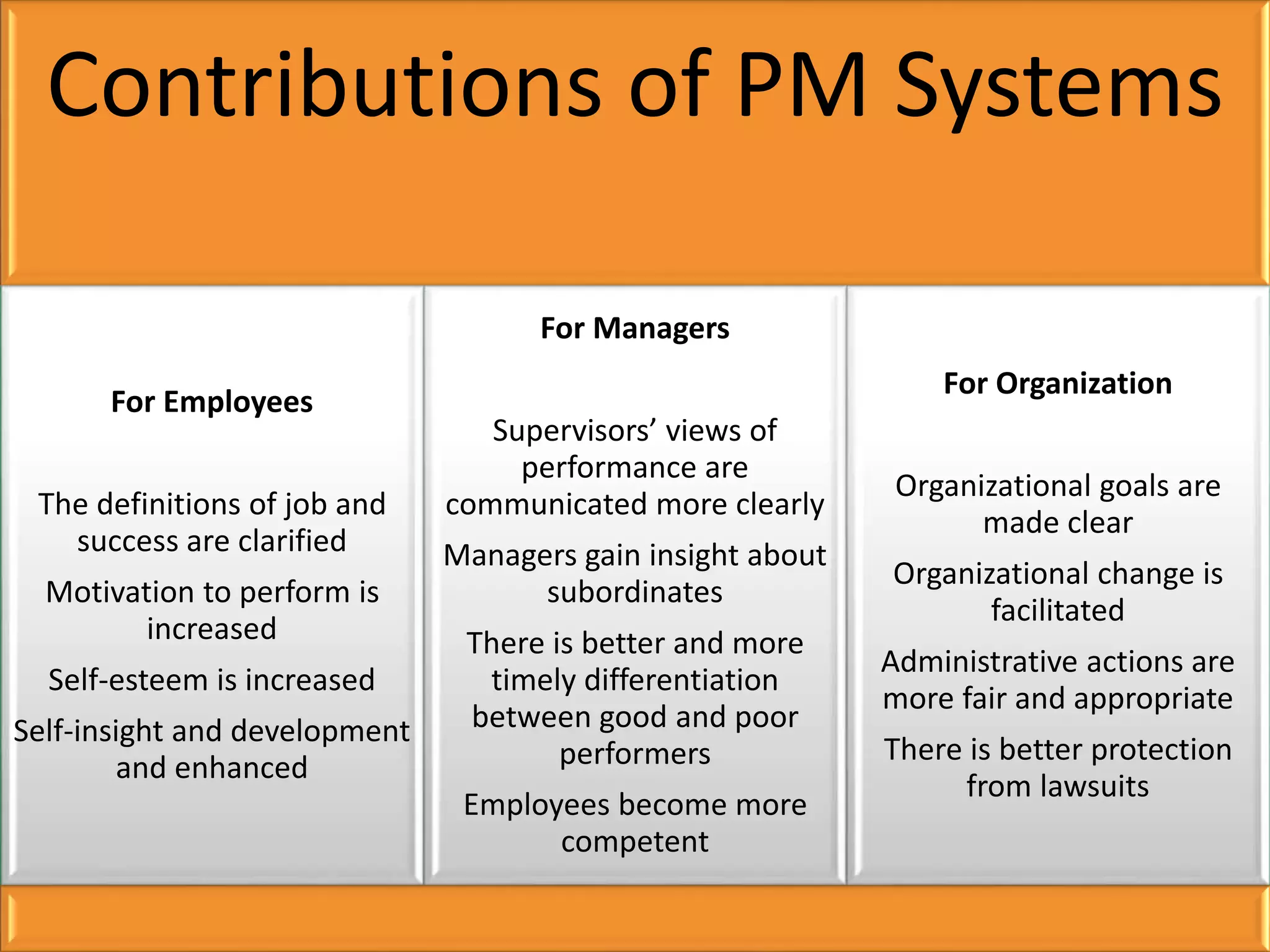 Contributions of PM Systems

For Employees

The definitions of job and success are clarified

Motivation to perform is increased

Self-esteem is increased

Self-insight and development and enhanced

For Managers

Supervisors’ views of performance are communicated more clearly

Managers gain insight about subordinates

There is better and more timely differentiation between good and poor performers

Employees become more competent

For Organization

Organizational goals are made clear

Organizational change is facilitated

Administrative actions are more fair and appropriate

There is better protection from lawsuits